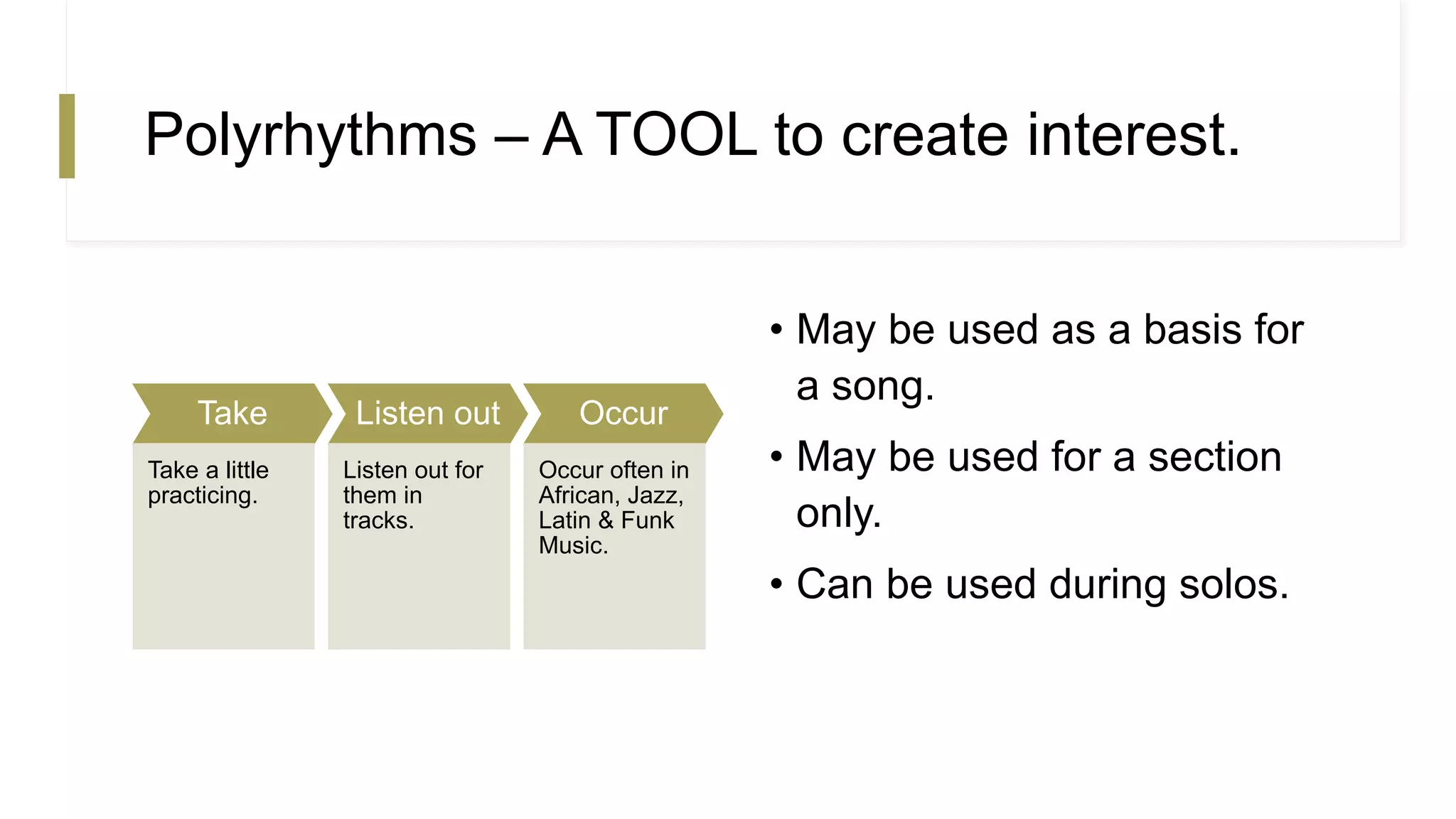 Polyrhythms – A TOOL to create interest.

Take

Take a little practicing.

Listen out

Listen out for them in tracks.

Occur

Occur often in African, Jazz, Latin & Funk Music.

• May be used as a basis for a song.
• May be used for a section only.
• Can be used during solos.